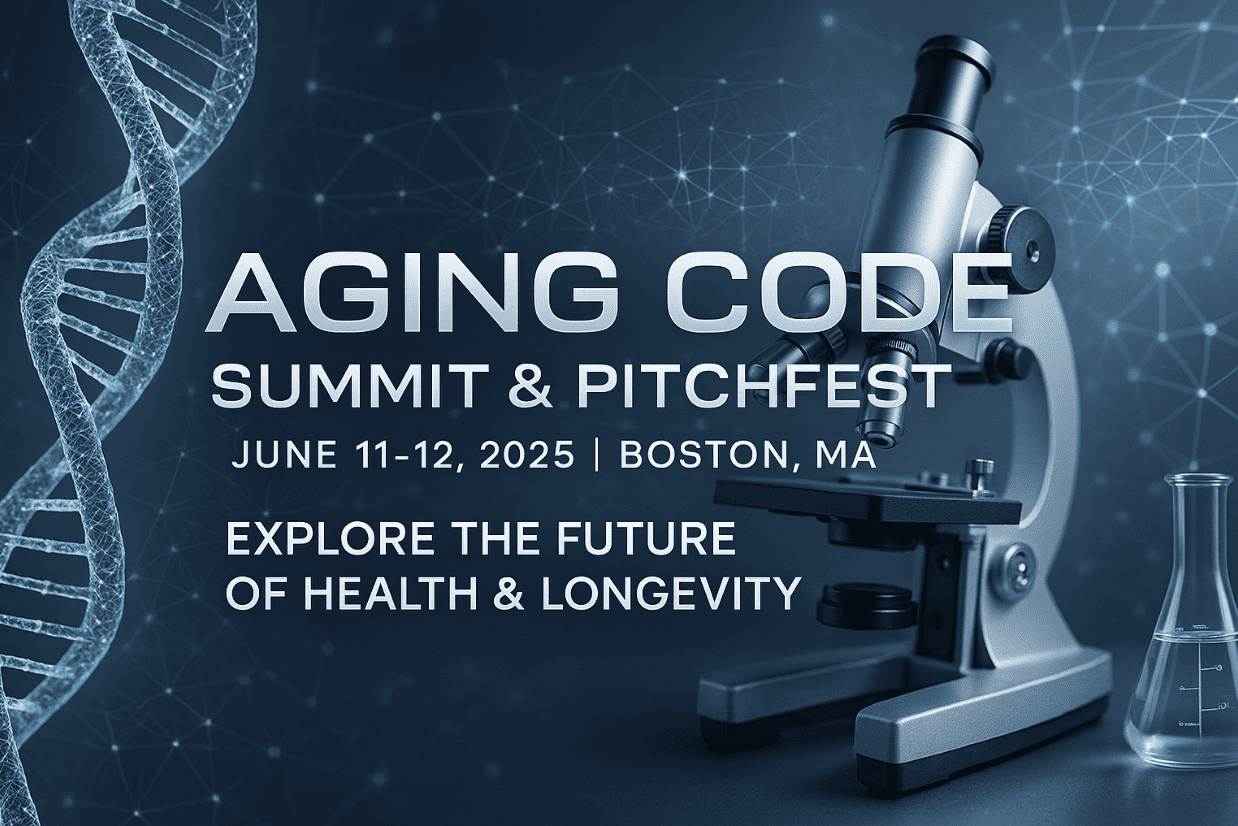 AGING CODE
SUMMIT & PITCHFEST
JUNE 11-12, 2025 | BOSTON, MA

EXPLORE THE FUTURE OF HEALTH & LONGEVITY